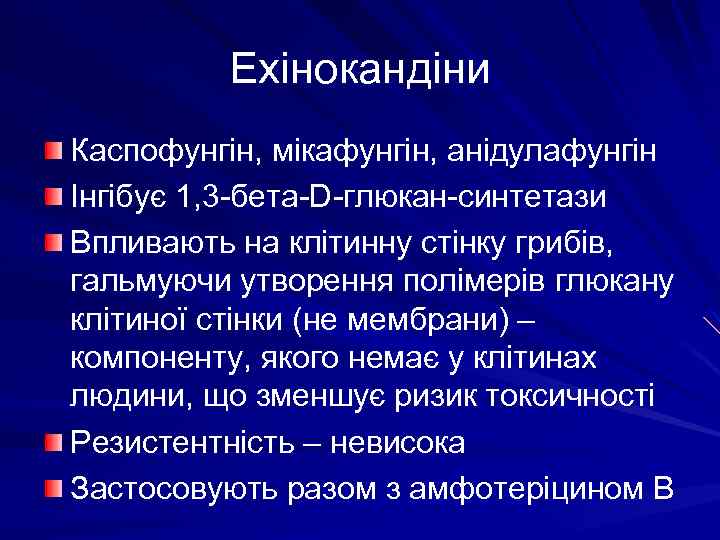 Ехінокандіни

Каспофунгін, мікафунгін, анідулафунгін

Інгібує 1,3-бета-D-глюкан-синтетази

Впливають на клітинну стінку грибів, гальмуючи утворення полімерів глюкану клітиної стінки (не мембрани) – компоненту, якого немає у клітинах людини, що зменшує ризик токсичності

Резистентність – невисока

Застосовують разом з амфотеріцином В